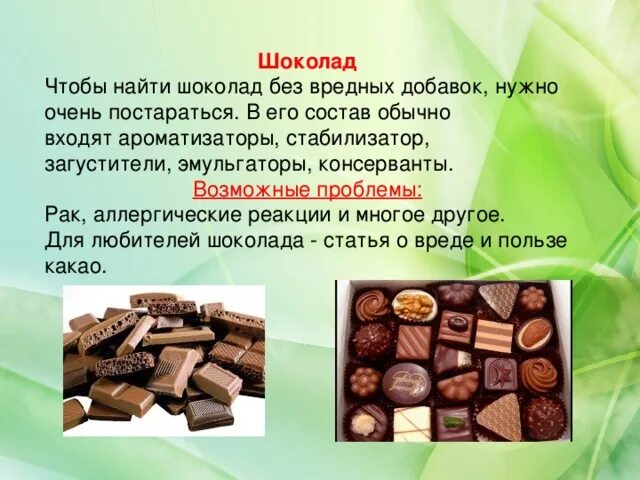 Шоколад

Чтобы найти шоколад без вредных добавок, нужно очень постараться. В его состав обычно входят ароматизаторы, стабилизатор, загустители, эмульгаторы, консерванты.

Возможные проблемы:

Рак, аллергические реакции и многое другое.
Для любителей шоколада - статья о вреде и пользе какао.